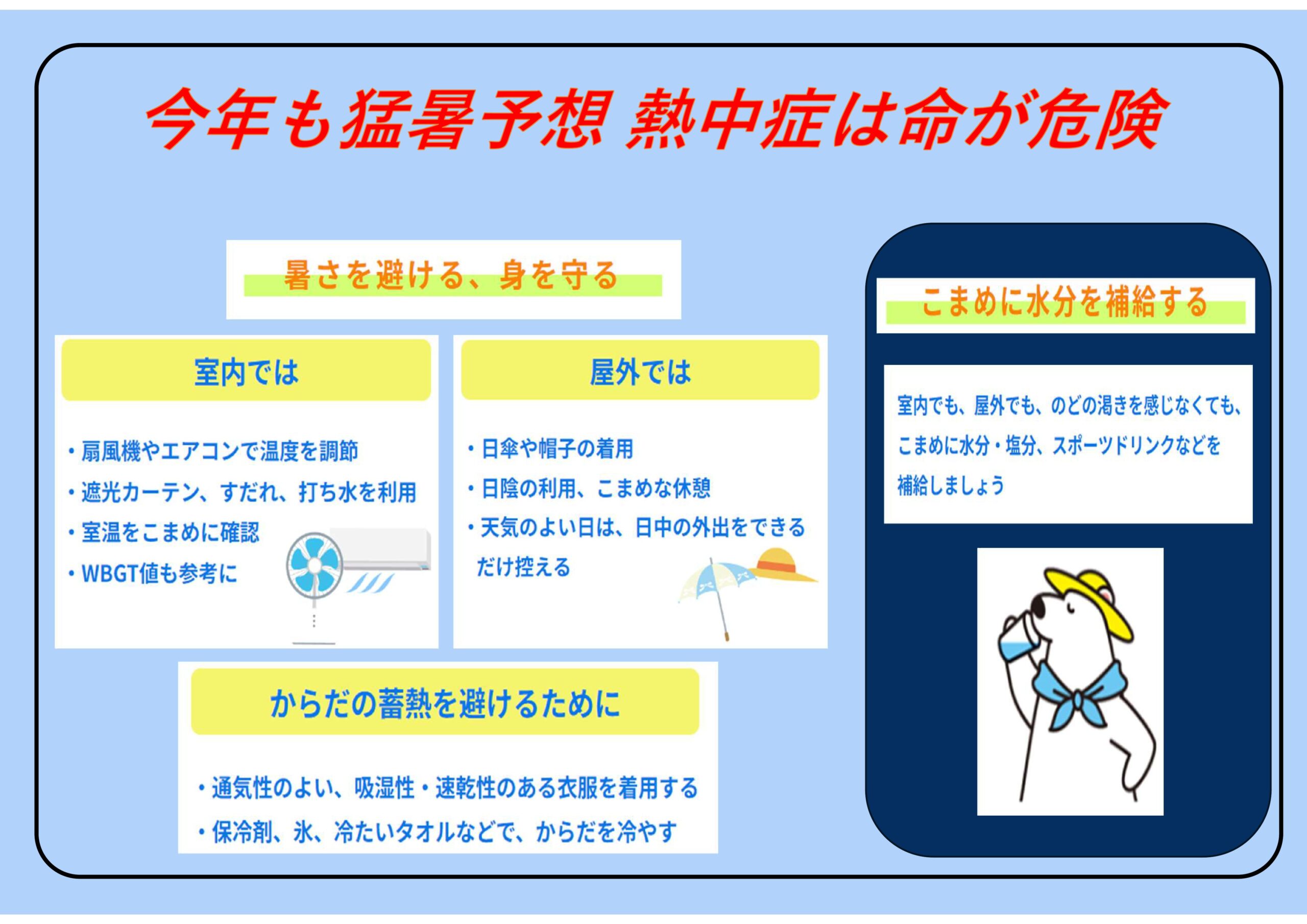 今年も猛暑予想 熱中症は命が危険

暑さを避ける、身を守る

室内では

・扇風機やエアコンで温度を調節
・遮光カーテン、すだれ、打ち水を利用
・室温をこまめに確認
・WBGT値も参考に

屋外では

・日傘や帽子の着用
・日陰の利用、こまめな休憩
・天気のよい日は、日中の外出をできるだけ控える

からだの蓄熱を避けるために

・通気性のよい、吸湿性・速乾性のある衣服を着用する
・保冷剤、氷、冷たいタオルなどで、からだを冷やす

こまめに水分を補給する

室内でも、屋外でも、のどの渇きを感じなくても、こまめに水分・塩分、スポーツドリンクなどを補給しましょう